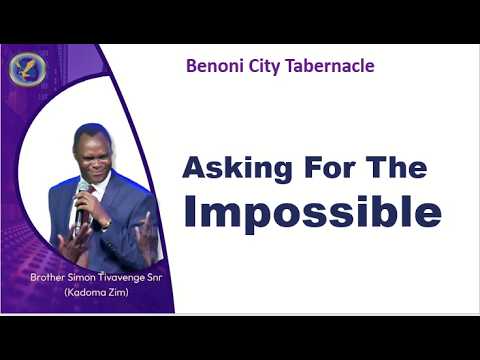 Benoni City Tabernacle

Asking For The Impossible

Brother Simon Tivavenge Snr
(Kadoma Zim)